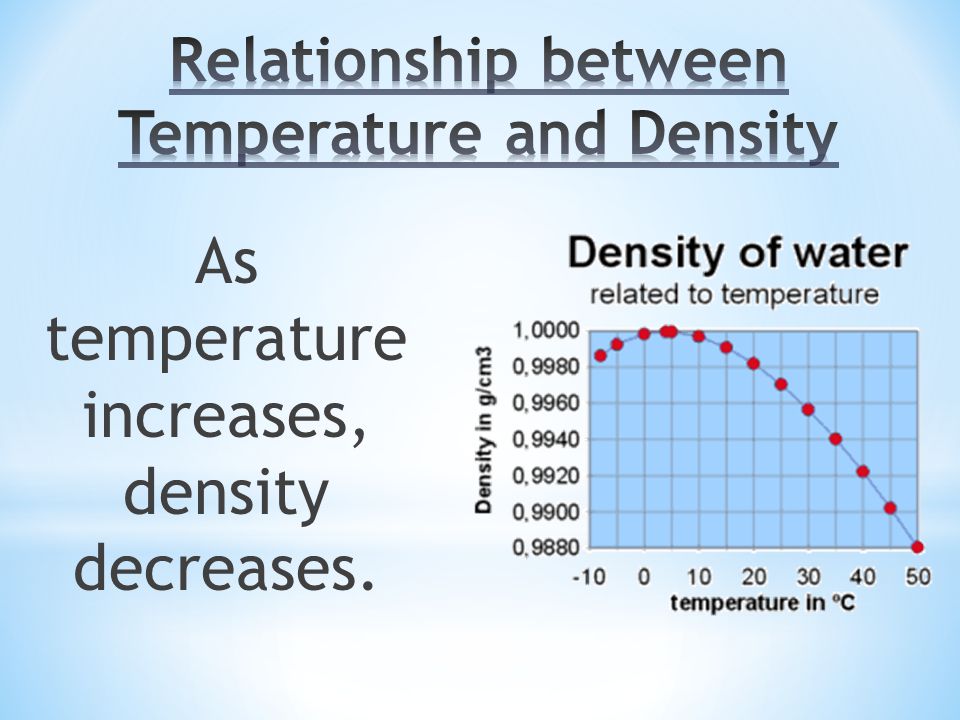 Relationship between Temperature and Density

As temperature increases, density decreases.

Density of water
related to temperature

Density in g/cm3

1,0000
0,9980
0,9960
0,9940
0,9920
0,9900
0,9880

-10 0 10 20 30 40 50

temperature in °C